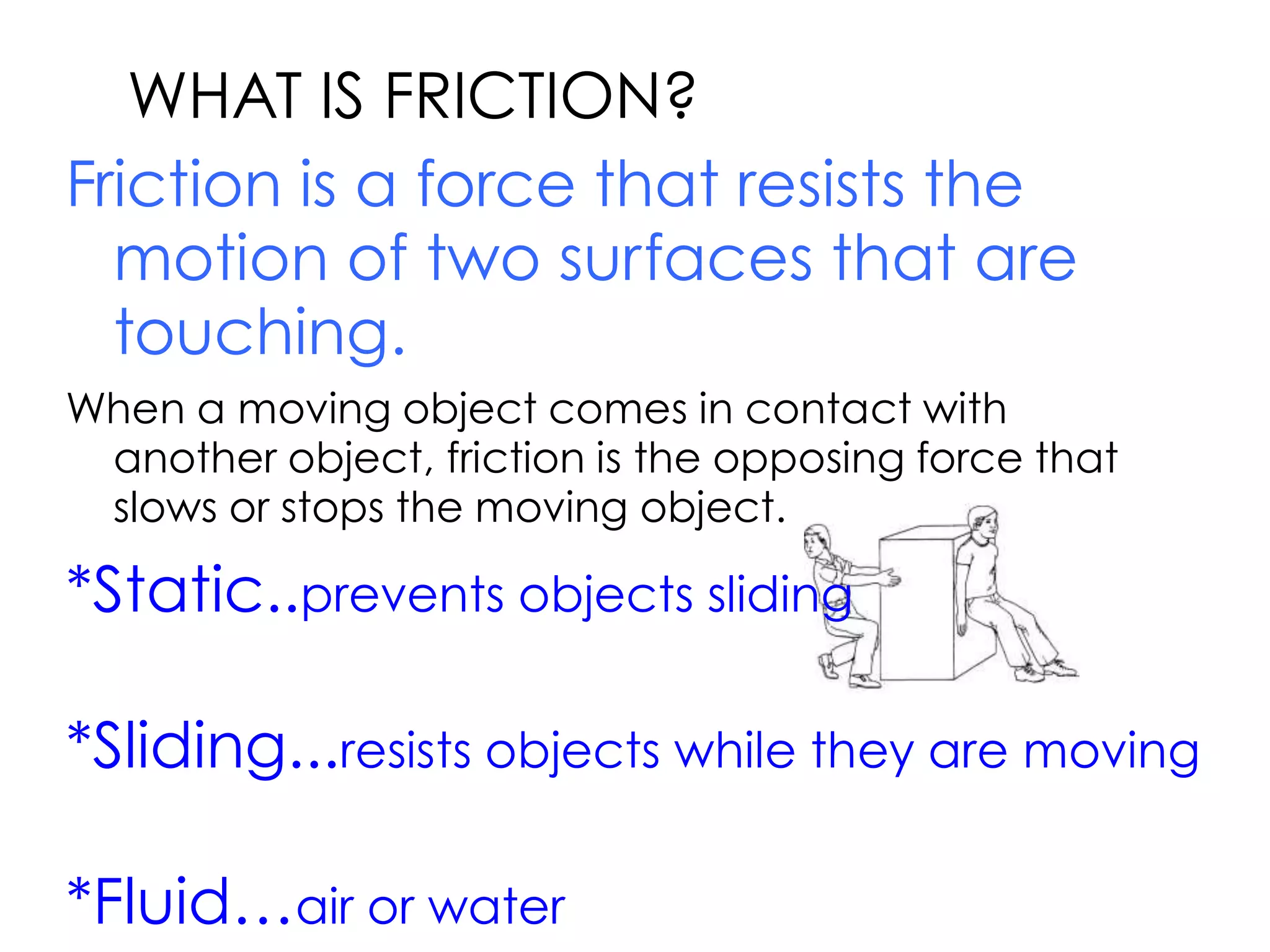 WHAT IS FRICTION?

Friction is a force that resists the motion of two surfaces that are touching.

When a moving object comes in contact with another object, friction is the opposing force that slows or stops the moving object.

*Static..prevents objects sliding

*Sliding...resists objects while they are moving

*Fluid…air or water